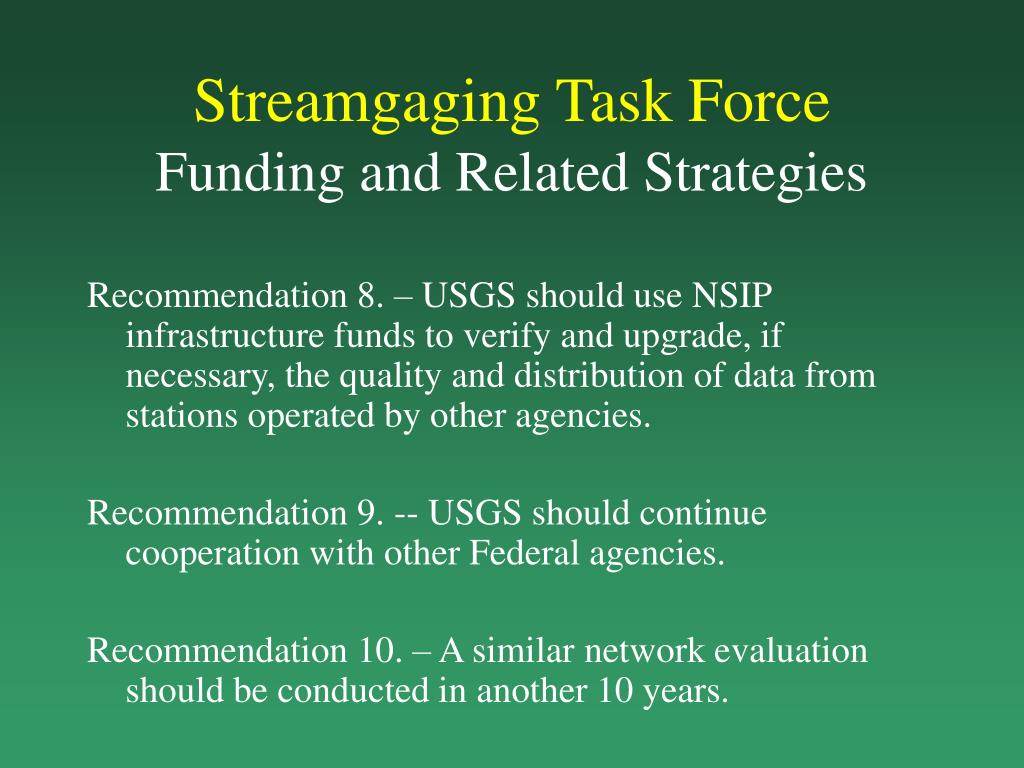 Streamgaging Task Force
Funding and Related Strategies

Recommendation 8. – USGS should use NSIP infrastructure funds to verify and upgrade, if necessary, the quality and distribution of data from stations operated by other agencies.

Recommendation 9. -- USGS should continue cooperation with other Federal agencies.

Recommendation 10. – A similar network evaluation should be conducted in another 10 years.